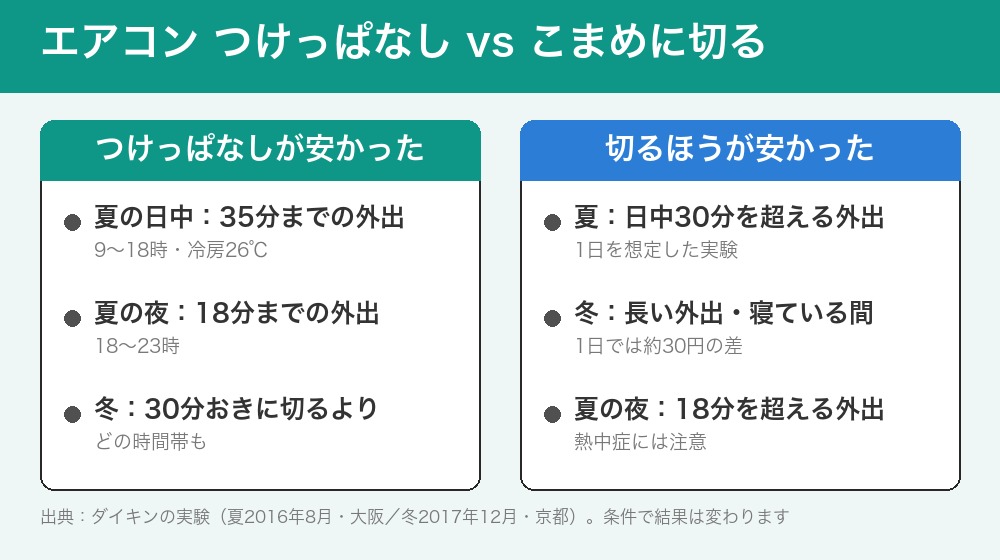 エアコン つけっぱなし vs こまめに切る

つけっぱなしが安かった

• 夏の日中：35分までの外出
9〜18時・冷房26℃

• 夏の夜：18分までの外出
18〜23時

• 冬：30分おきに切るより
どの時間帯も

切るほうが安かった

• 夏：日中30分を超える外出
1日を想定した実験

• 冬：長い外出・寝ている間
1日では約30円の差

• 夏の夜：18分を超える外出
熱中症には注意

出典：ダイキンの実験（夏2016年8月・大阪／冬2017年12月・京都）。条件で結果は変わります